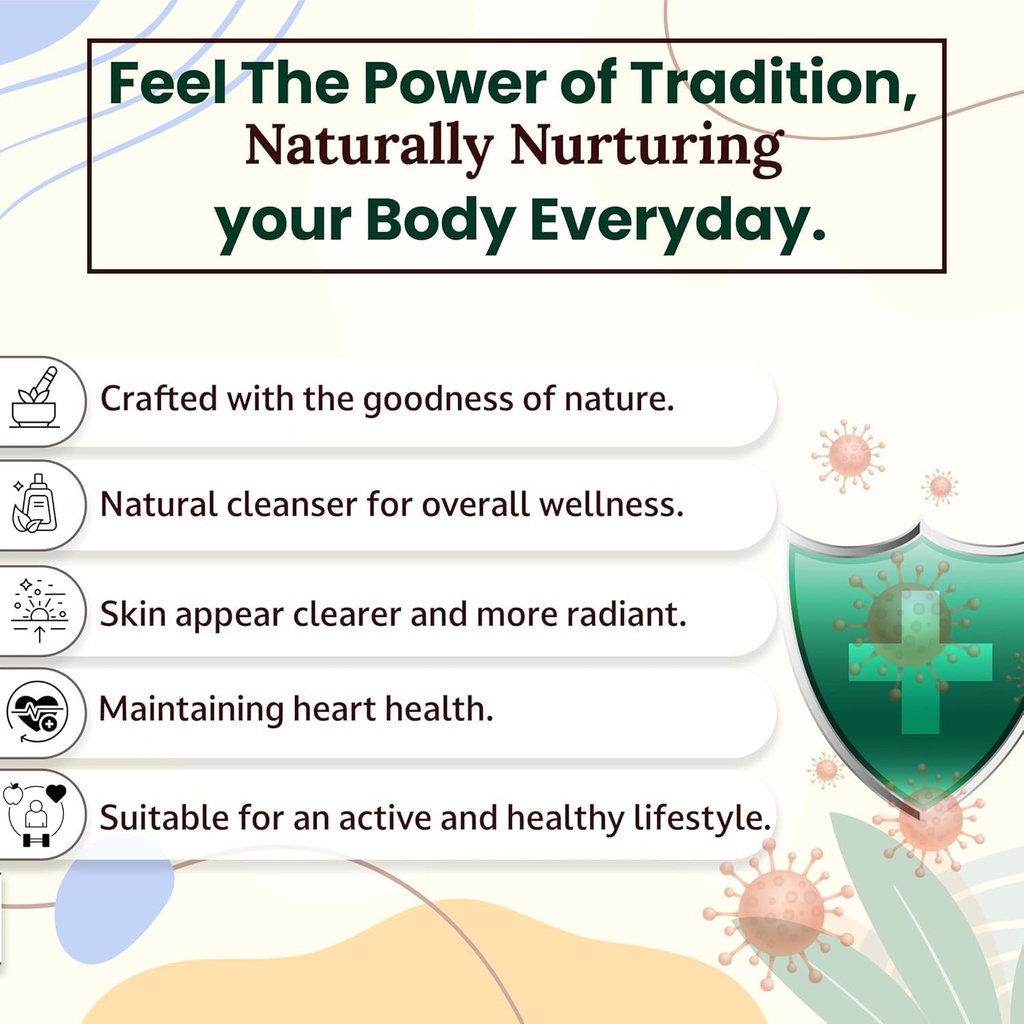 Feel The Power of Tradition,
Naturally Nurturing
your Body Everyday.

Crafted with the goodness of nature.

Natural cleanser for overall wellness.

Skin appear clearer and more radiant.

Maintaining heart health.

Suitable for an active and healthy lifestyle.